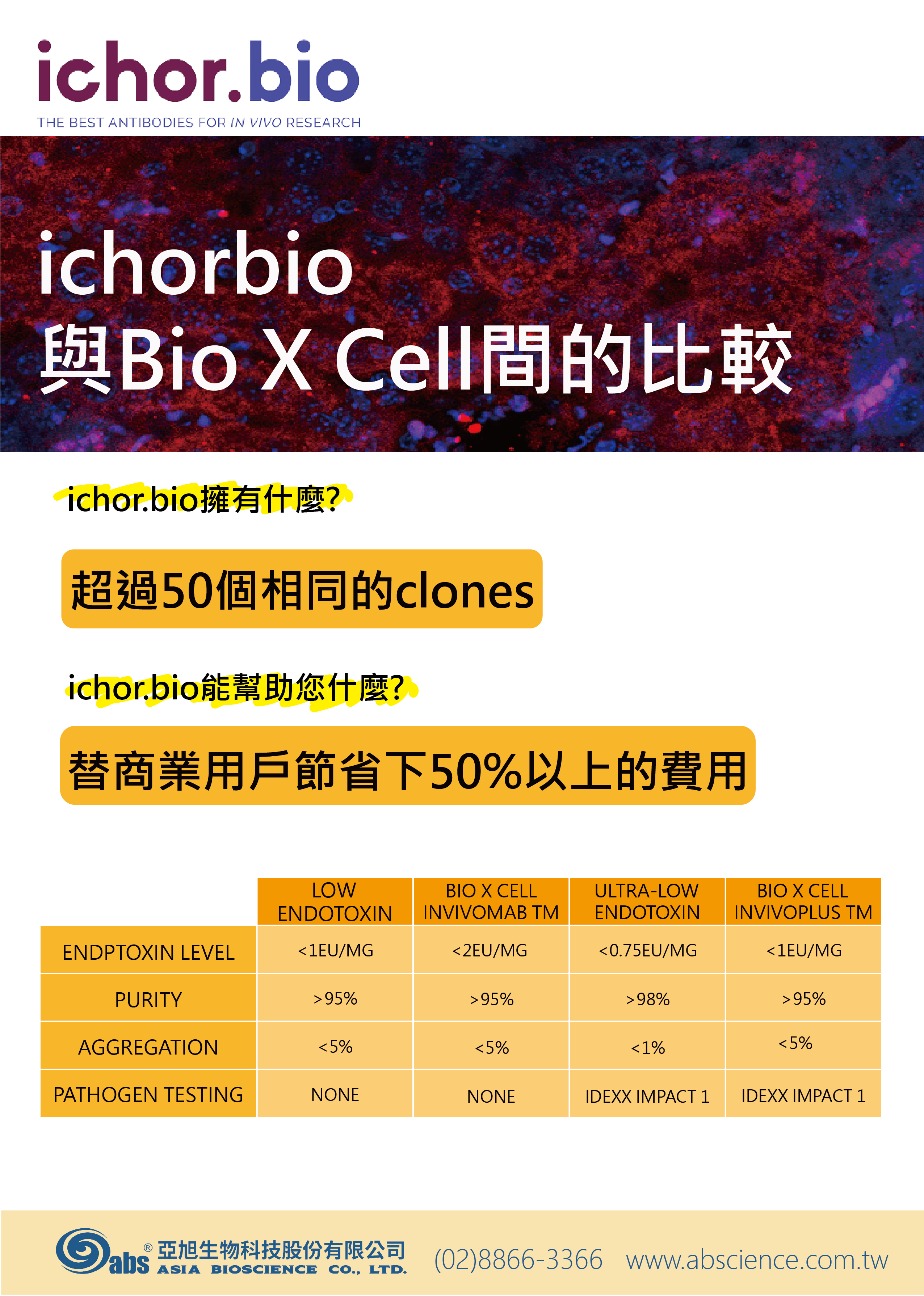 ichor.bio
THE BEST ANTIBODIES FOR IN VIVO RESEARCH

ichorbio
與Bio X Cell間的比較

ichor.bio擁有什麼?

超過50個相同的clones

ichor.bio能幫助您什麼?

替商業用戶節省下50%以上的費用

| | LOW ENDOTOXIN | BIO X CELL INVIVOMAB TM | ULTRA-LOW ENDOTOXIN | BIO X CELL INVIVOPLUS TM |
|---|---|---|---|---|
| ENDPTOXIN LEVEL | <1EU/MG | <2EU/MG | <0.75EU/MG | <1EU/MG |
| PURITY | >95% | >95% | >98% | >95% |
| AGGREGATION | <5% | <5% | <1% | <5% |
| PATHOGEN TESTING | NONE | NONE | IDEXX IMPACT 1 | IDEXX IMPACT 1 |

abs ® 亞旭生物科技股份有限公司 ASIA BIOSCIENCE CO., LTD. (02)8866-3366 www.abscience.com.tw